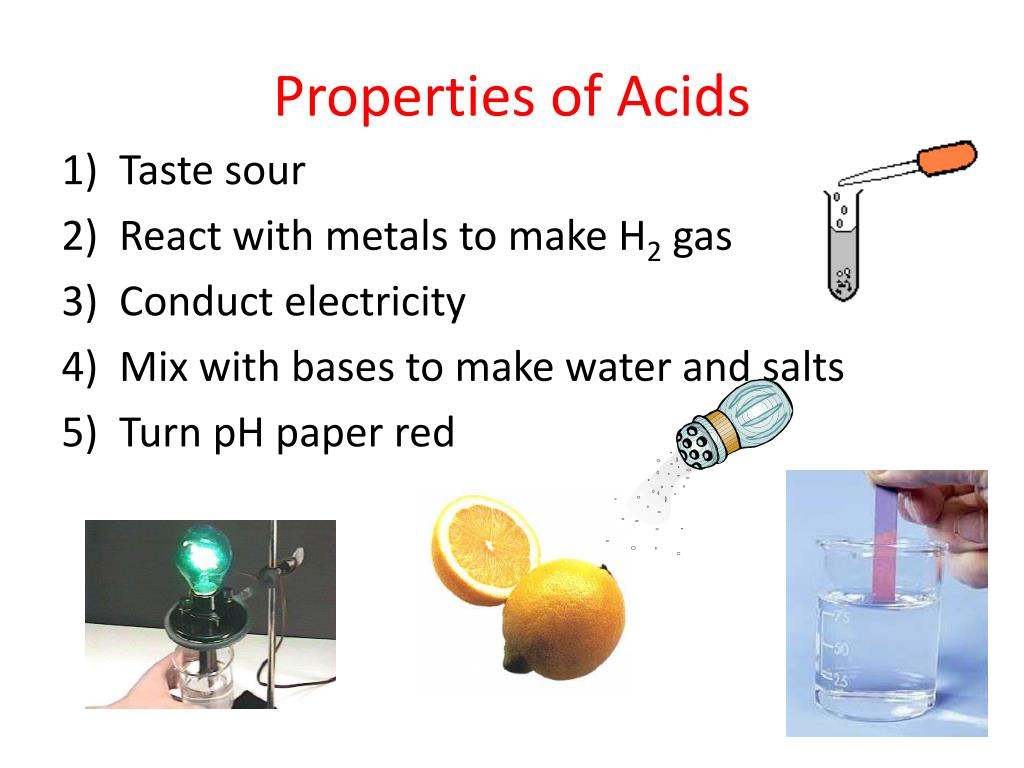 Properties of Acids

1) Taste sour
2) React with metals to make $H_2$ gas
3) Conduct electricity
4) Mix with bases to make water and salts
5) Turn pH paper red

75
50
25